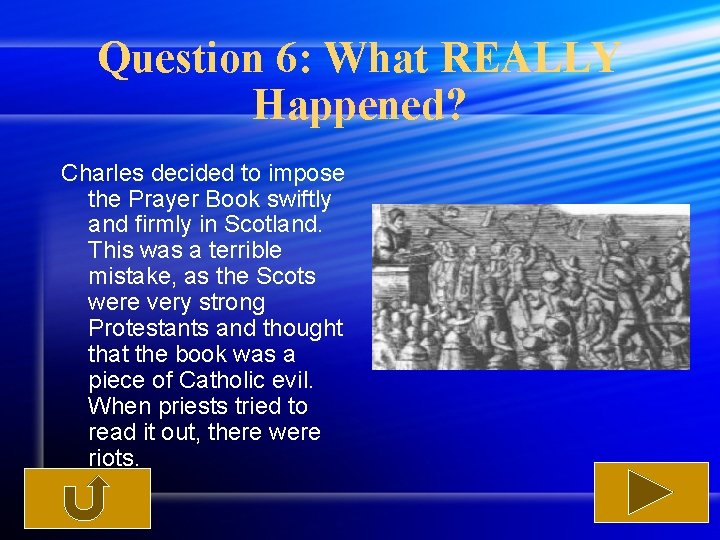 Question 6: What REALLY Happened?

Charles decided to impose the Prayer Book swiftly and firmly in Scotland. This was a terrible mistake, as the Scots were very strong Protestants and thought that the book was a piece of Catholic evil. When priests tried to read it out, there were riots.